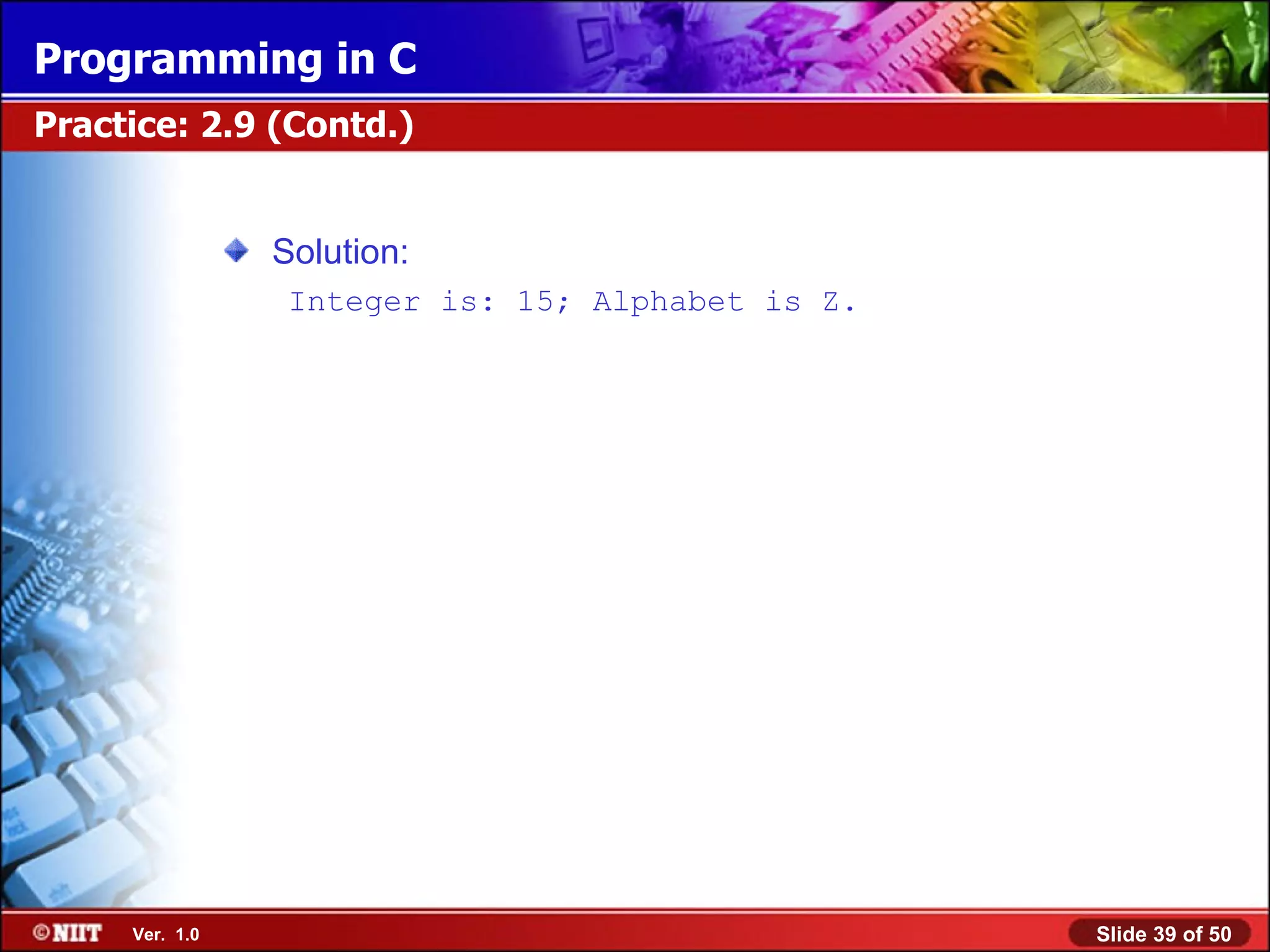 Programming in C

Practice: 2.9 (Contd.)

Solution:

Integer is: 15; Alphabet is Z.

©NIIT Ver. 1.0

Slide 39 of 50